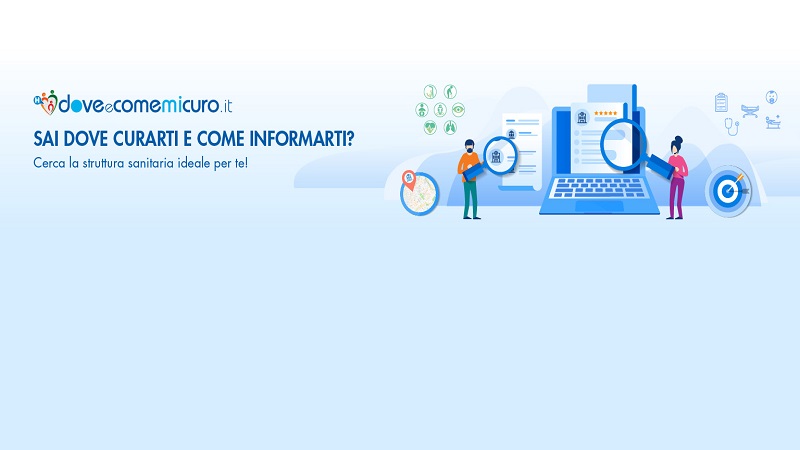 doveecomemicuro.it

SAI DOVE CURARTI E COME INFORMARTI?

Cerca la struttura sanitaria ideale per te!